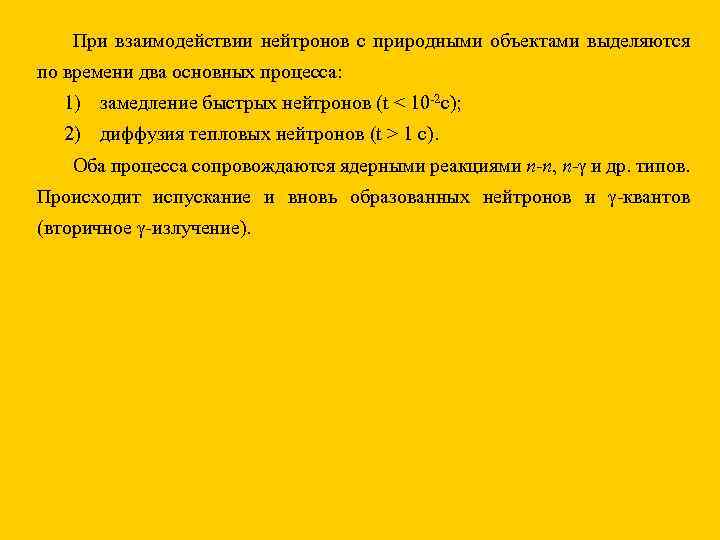 При взаимодействии нейтронов с природными объектами выделяются по времени два основных процесса:

1) замедление быстрых нейтронов ($t < 10^{-2}$с);

2) диффузия тепловых нейтронов ($t > 1$ с).

Оба процесса сопровождаются ядерными реакциями $n$-$n$, $n$-$\gamma$ и др. типов. Происходит испускание и вновь образованных нейтронов и $\gamma$-квантов (вторичное $\gamma$-излучение).